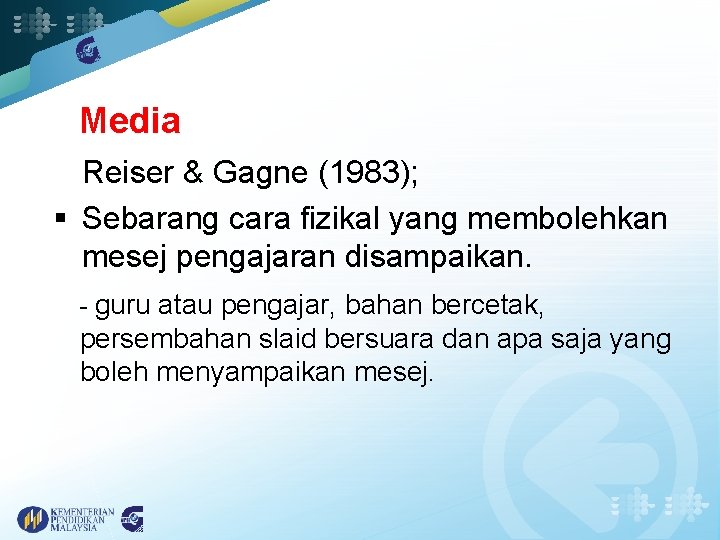 Media

Reiser & Gagne (1983);

▪ Sebarang cara fizikal yang membolehkan mesej pengajaran disampaikan.

- guru atau pengajar, bahan bercetak, persembahan slaid bersuara dan apa saja yang boleh menyampaikan mesej.

KEMENTERIAN PENDIDIKAN MALAYSIA